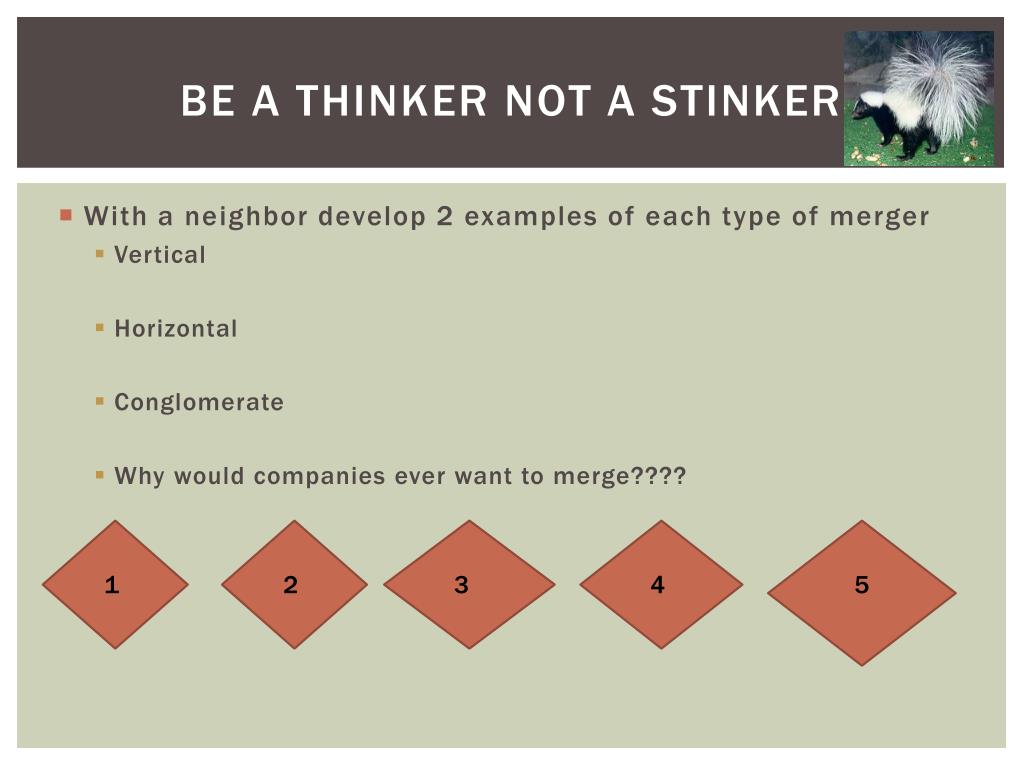 BE A THINKER NOT A STINKER

With a neighbor develop 2 examples of each type of merger
Vertical

Horizontal

Conglomerate

Why would companies ever want to merge????

1

2

3

4

5